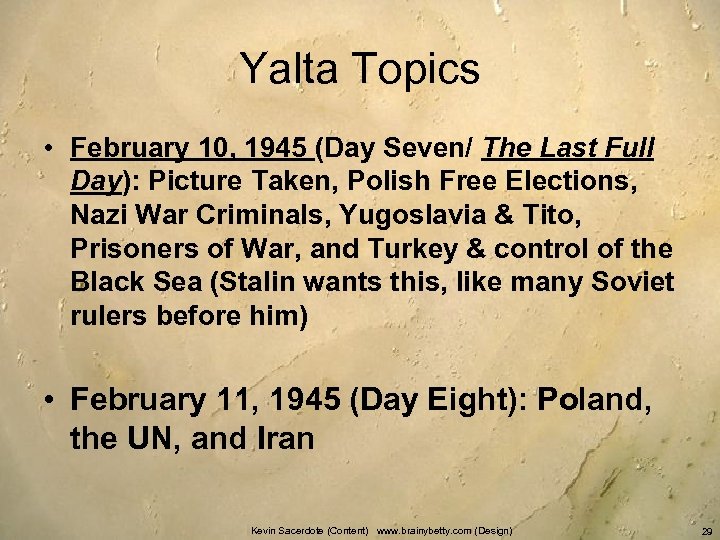 Yalta Topics

• February 10, 1945 (Day Seven/ The Last Full Day): Picture Taken, Polish Free Elections, Nazi War Criminals, Yugoslavia & Tito, Prisoners of War, and Turkey & control of the Black Sea (Stalin wants this, like many Soviet rulers before him)

• February 11, 1945 (Day Eight): Poland, the UN, and Iran

Kevin Sacerdote (Content) www.brainybetty.com (Design)

29